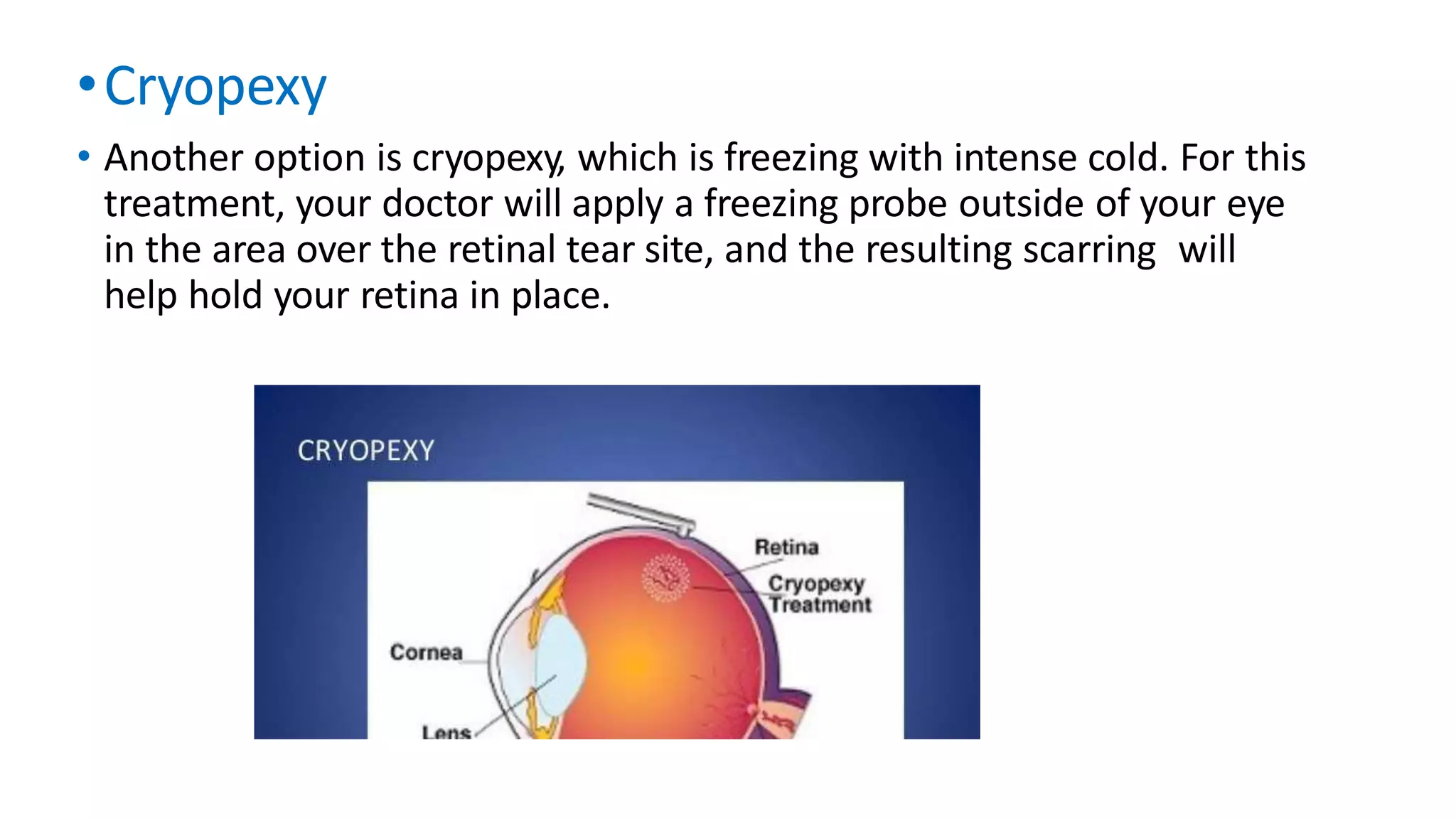 • Cryopexy

• Another option is cryopexy, which is freezing with intense cold. For this treatment, your doctor will apply a freezing probe outside of your eye in the area over the retinal tear site, and the resulting scarring will help hold your retina in place.

CRYOPEXY

Retina

Cryopexy Treatment

Cornea

Lens